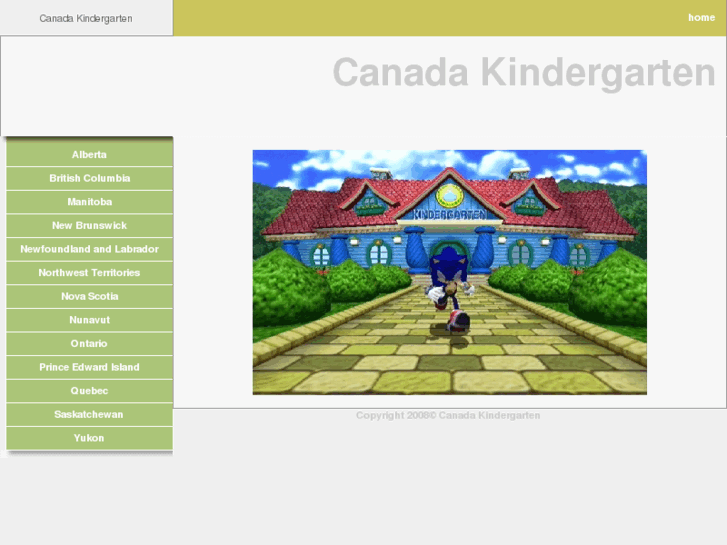 Canada Kindergarten

home

Canada Kindergarten

Alberta
British Columbia
Manitoba
New Brunswick
Newfoundland and Labrador
Northwest Territories
Nova Scotia
Nunavut
Ontario
Prince Edward Island
Quebec
Saskatchewan
Yukon

KINDERGARTEN

Copyright 2008© Canada Kindergarten